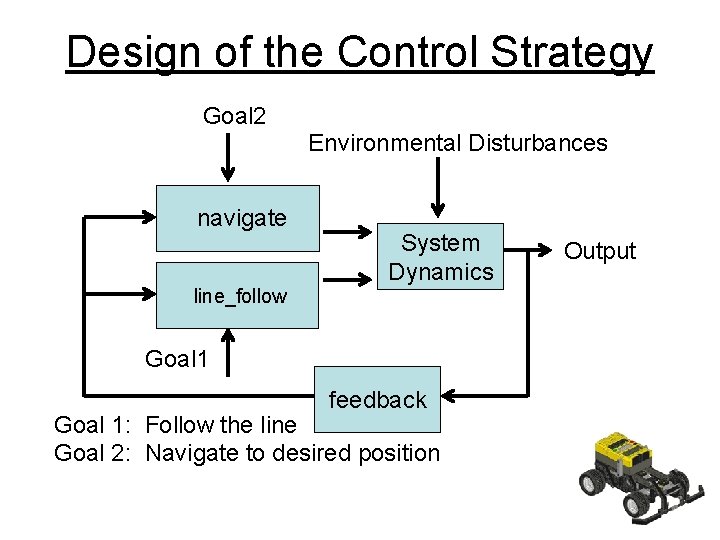 Design of the Control Strategy

Goal2

Environmental Disturbances

navigate

System Dynamics

Output

line_follow

Goal1

feedback

Goal 1: Follow the line
Goal 2: Navigate to desired position